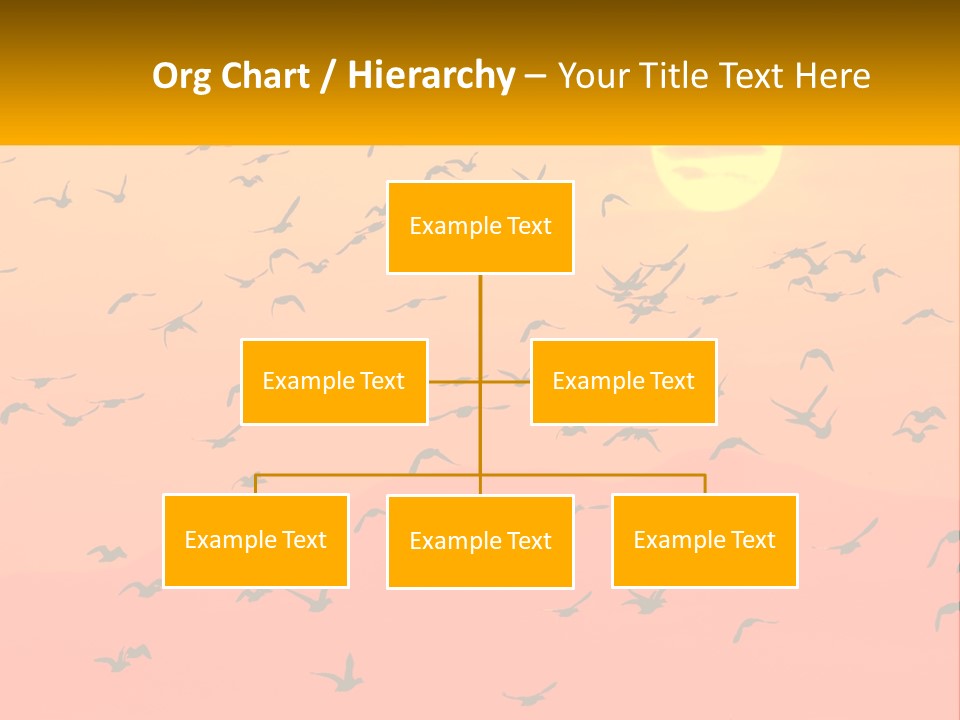 Org Chart / Hierarchy – Your Title Text Here

Example Text

Example Text

Example Text

Example Text

Example Text

Example Text